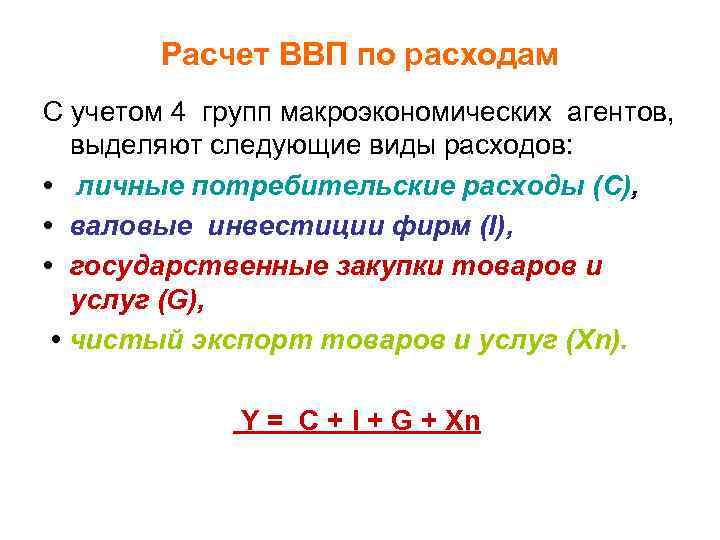 Расчет ВВП по расходам

С учетом 4 групп макроэкономических агентов, выделяют следующие виды расходов:

• личные потребительские расходы (С),
• валовые инвестиции фирм (I),
• государственные закупки товаров и услуг (G),
• чистый экспорт товаров и услуг (Xn).

$Y = C + I + G + Xn$